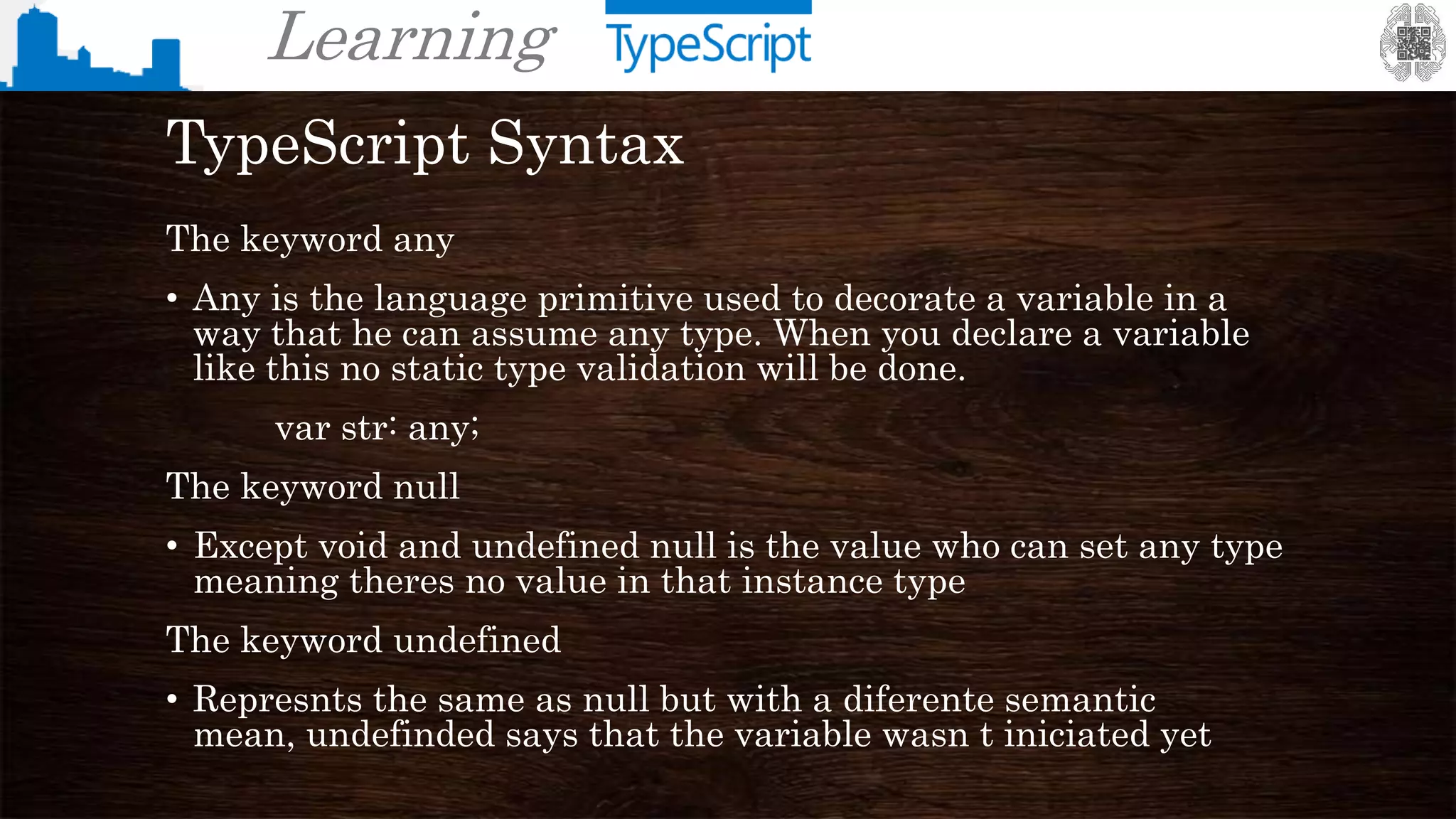 Learning TypeScript

TypeScript Syntax

The keyword any

• Any is the language primitive used to decorate a variable in a way that he can assume any type. When you declare a variable like this no static type validation will be done.

var str: any;

The keyword null

• Except void and undefined null is the value who can set any type meaning theres no value in that instance type

The keyword undefined

• Represnts the same as null but with a diferente semantic mean, undefinded says that the variable wasn t iniciated yet